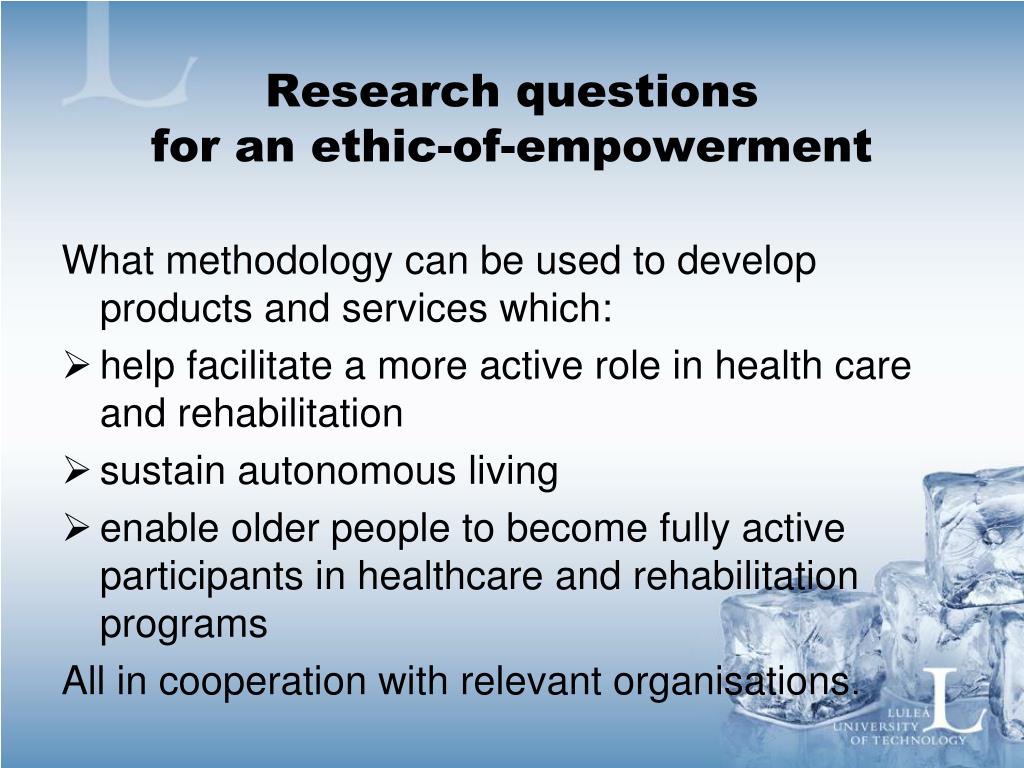 Research questions
for an ethic-of-empowerment

What methodology can be used to develop products and services which:

➢ help facilitate a more active role in health care and rehabilitation

➢ sustain autonomous living

➢ enable older people to become fully active participants in healthcare and rehabilitation programs

All in cooperation with relevant organisations.

LULEÅ UNIVERSITY OF TECHNOLOGY